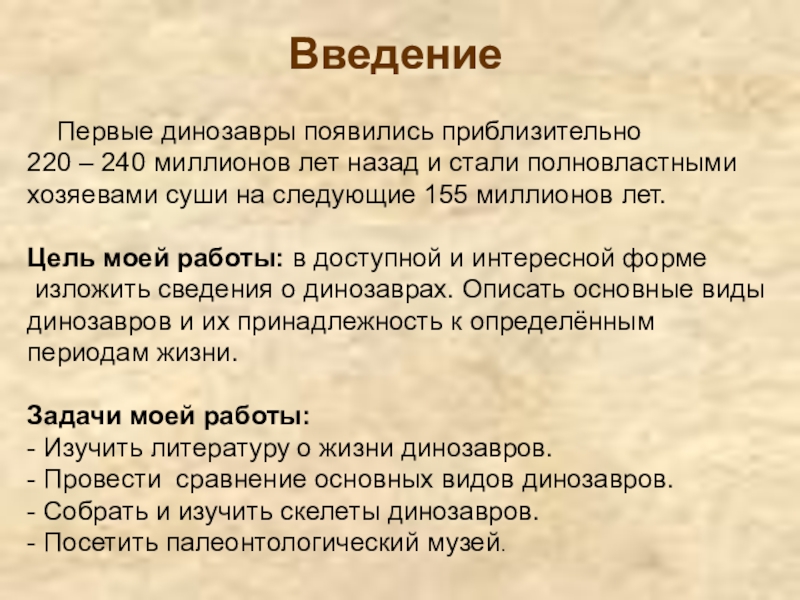 Введение

Первые динозавры появились приблизительно 220 – 240 миллионов лет назад и стали полновластными хозяевами суши на следующие 155 миллионов лет.

Цель моей работы: в доступной и интересной форме изложить сведения о динозаврах. Описать основные виды динозавров и их принадлежность к определённым периодам жизни.

Задачи моей работы:
- Изучить литературу о жизни динозавров.
- Провести сравнение основных видов динозавров.
- Собрать и изучить скелеты динозавров.
- Посетить палеонтологический музей.